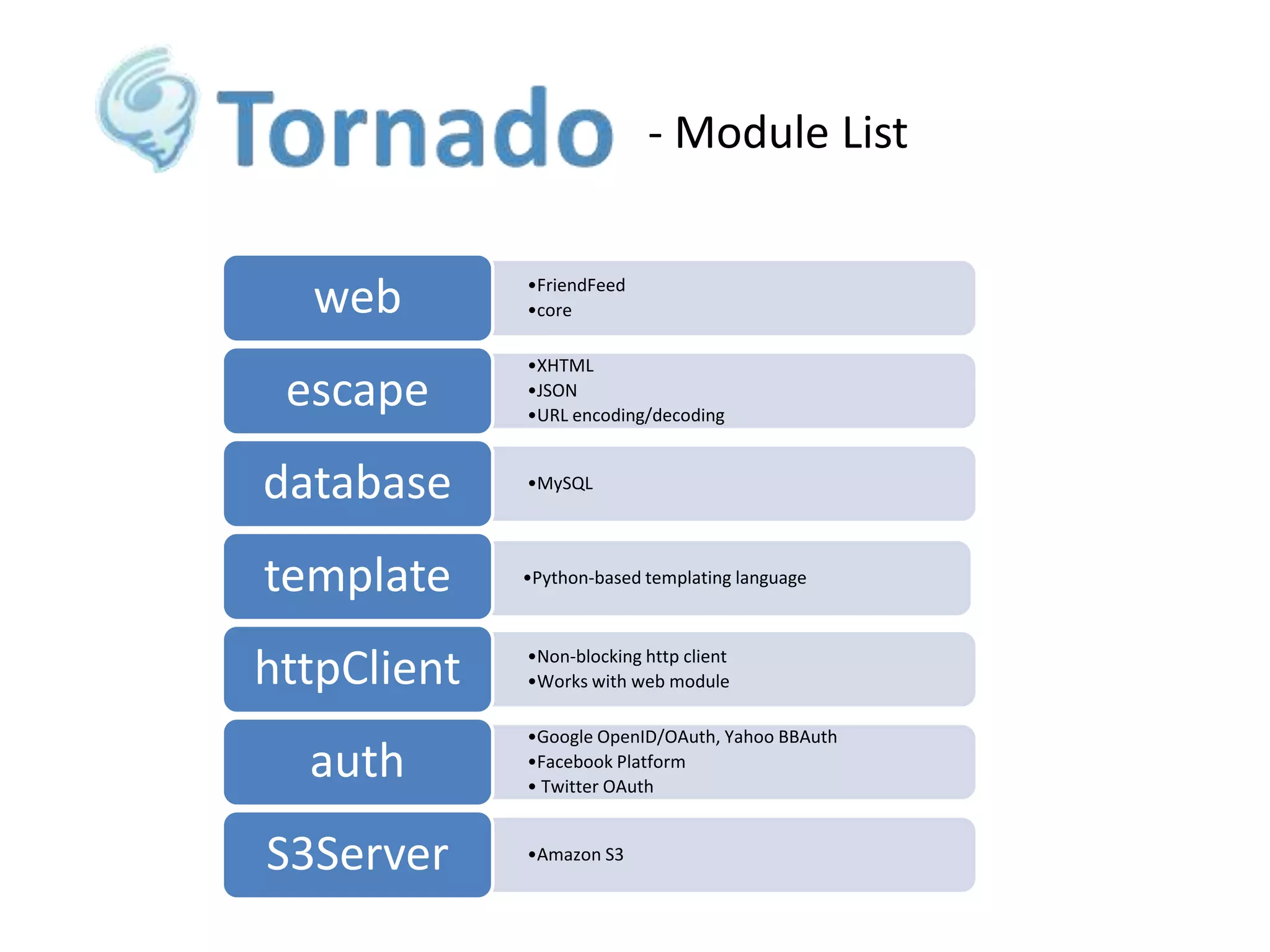 Tornado - Module List

web
•FriendFeed
•core

escape
•XHTML
•JSON
•URL encoding/decoding

database
•MySQL

template
•Python-based templating language

httpClient
•Non-blocking http client
•Works with web module

auth
•Google OpenID/OAuth, Yahoo BBAuth
•Facebook Platform
• Twitter OAuth

S3Server
•Amazon S3